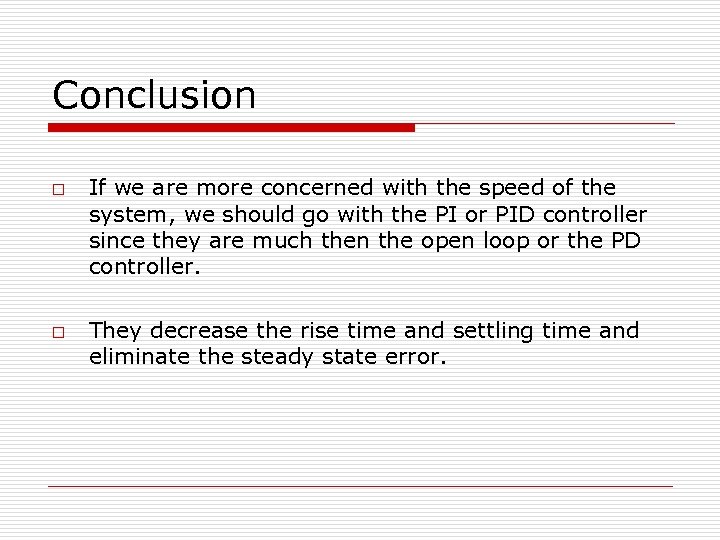 Conclusion

□ If we are more concerned with the speed of the system, we should go with the PI or PID controller since they are much then the open loop or the PD controller.

□ They decrease the rise time and settling time and eliminate the steady state error.